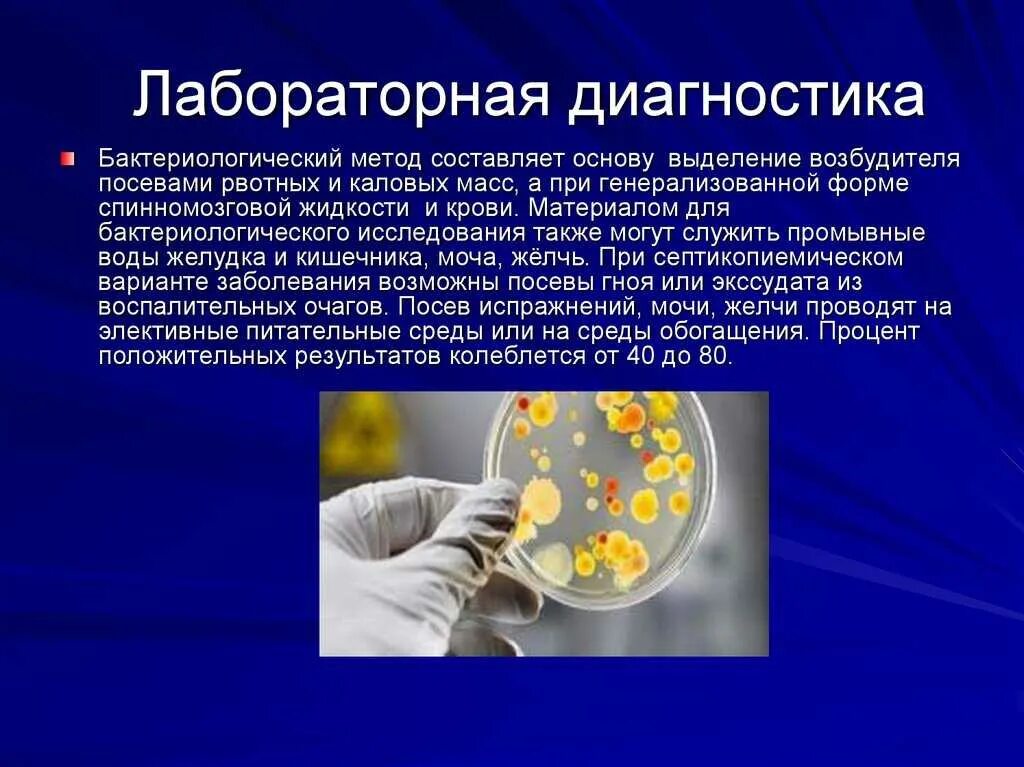 Лабораторная диагностика

Бактериологический метод составляет основу выделение возбудителя посевами рвотных и каловых масс, а при генерализованной форме спинномозговой жидкости и крови. Материалом для бактериологического исследования также могут служить промывные воды желудка и кишечника, моча, жёлчь. При септикопиемическом варианте заболевания возможны посевы гноя или экссудата из воспалительных очагов. Посев испражнений, мочи, желчи проводят на элективные питательные среды или на среды обогащения. Процент положительных результатов колеблется от 40 до 80.